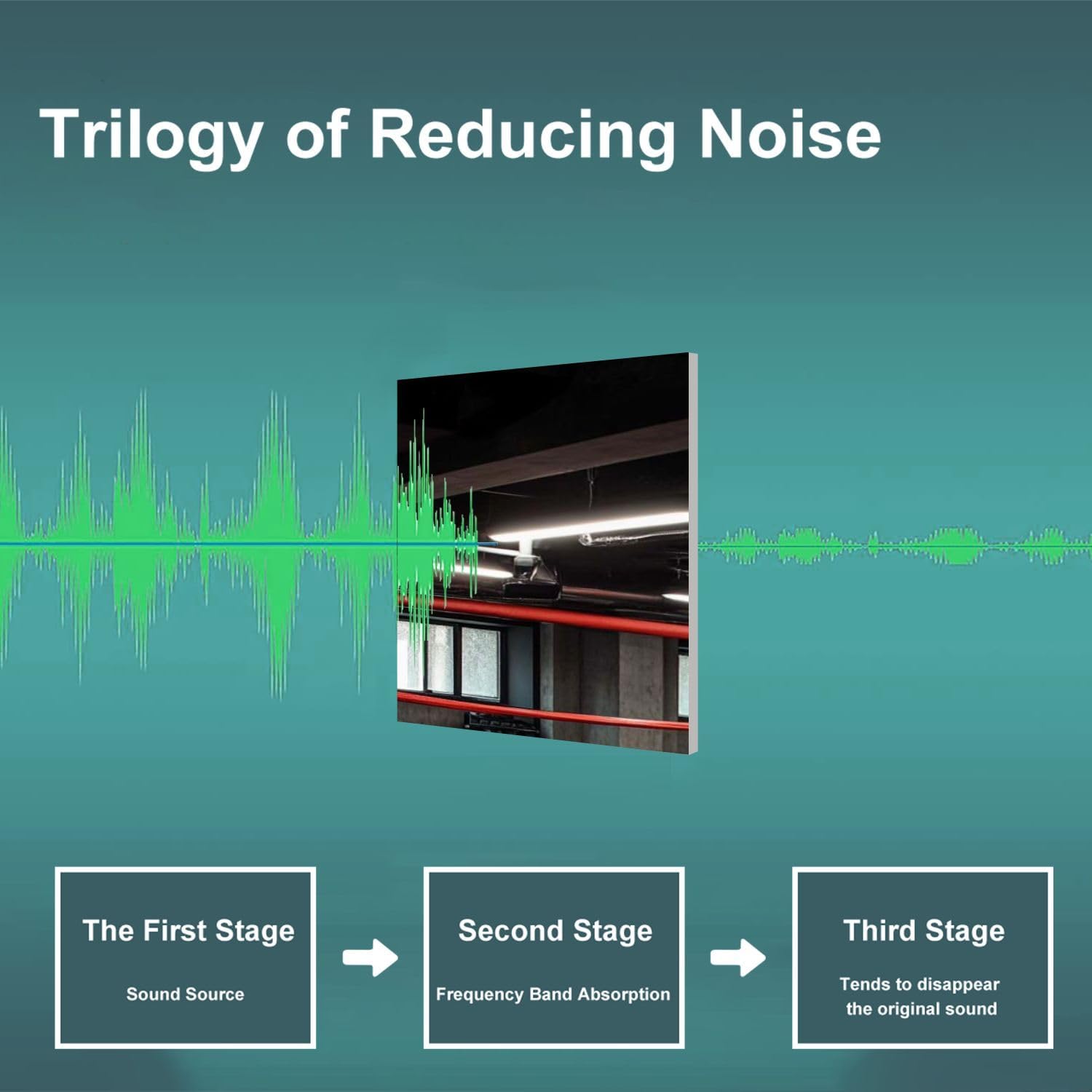 Trilogy of Reducing Noise

The First Stage

Sound Source

Second Stage

Frequency Band Absorption

Third Stage

Tends to disappear the original sound